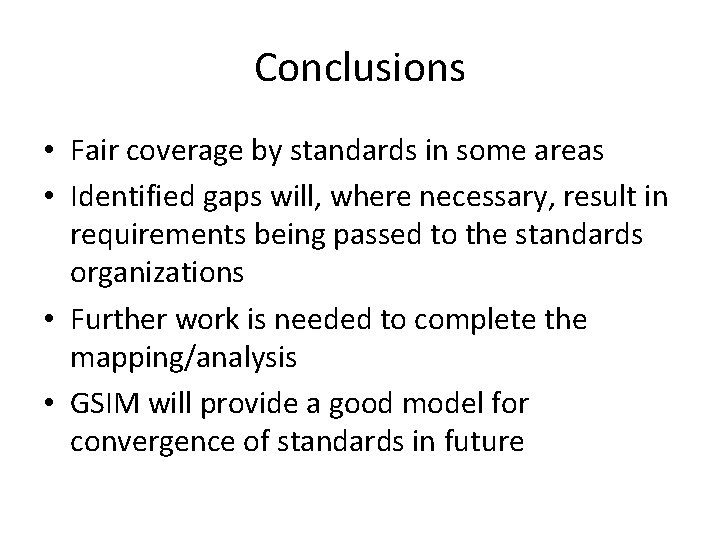 Conclusions

• Fair coverage by standards in some areas
• Identified gaps will, where necessary, result in requirements being passed to the standards organizations
• Further work is needed to complete the mapping/analysis
• GSIM will provide a good model for convergence of standards in future